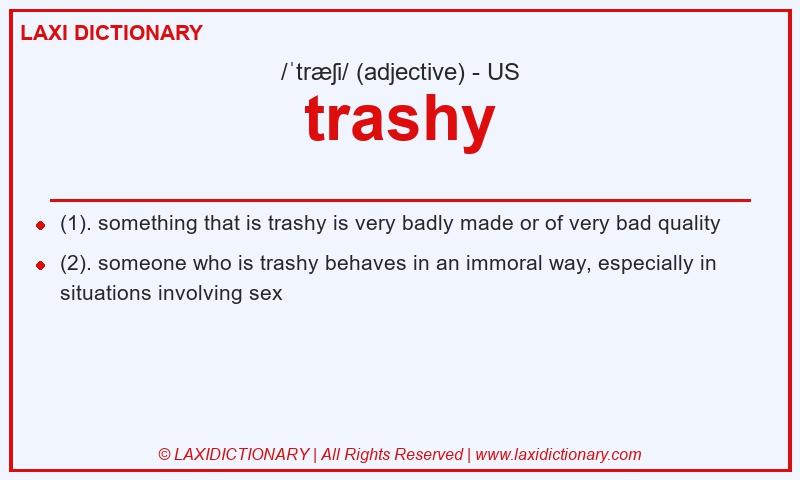 LAXI DICTIONARY

/ˈtræʃi/ (adjective) - US

trashy

- (1). something that is trashy is very badly made or of very bad quality
- (2). someone who is trashy behaves in an immoral way, especially in situations involving sex

© LAXIDICTIONARY | All Rights Reserved | www.laxidictionary.com